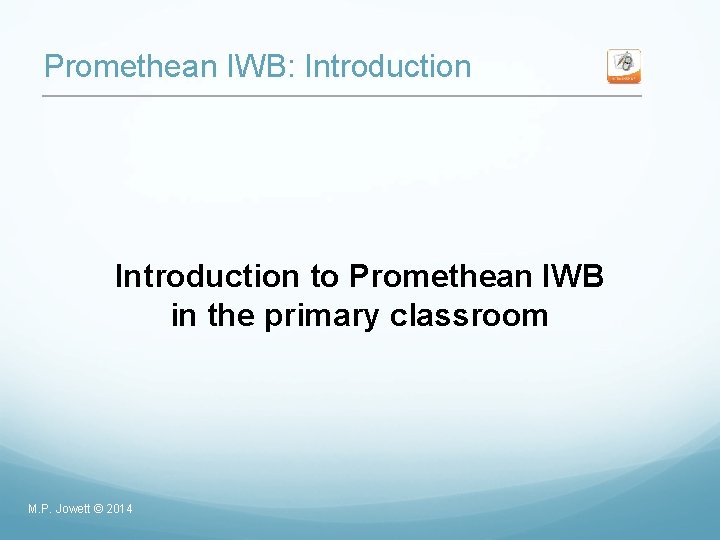 Promethean IWB: Introduction

Introduction to Promethean IWB in the primary classroom

M.P. Jowett © 2014